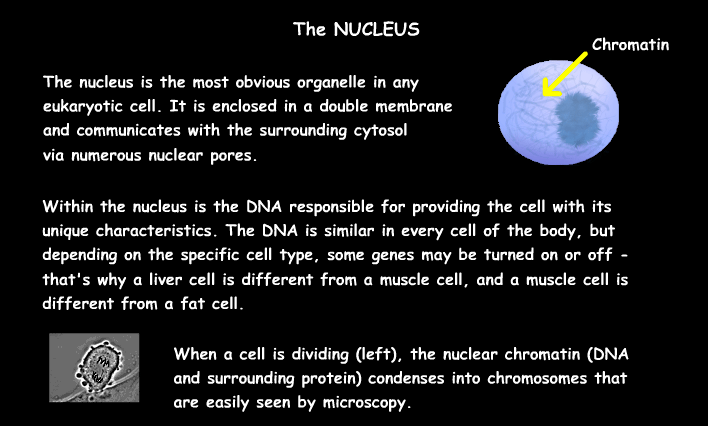 The NUCLEUS

Chromatin

The nucleus is the most obvious organelle in any eukaryotic cell. It is enclosed in a double membrane and communicates with the surrounding cytosol via numerous nuclear pores.

Within the nucleus is the DNA responsible for providing the cell with its unique characteristics. The DNA is similar in every cell of the body, but depending on the specific cell type, some genes may be turned on or off - that's why a liver cell is different from a muscle cell, and a muscle cell is different from a fat cell.

When a cell is dividing (left), the nuclear chromatin (DNA and surrounding protein) condenses into chromosomes that are easily seen by microscopy.